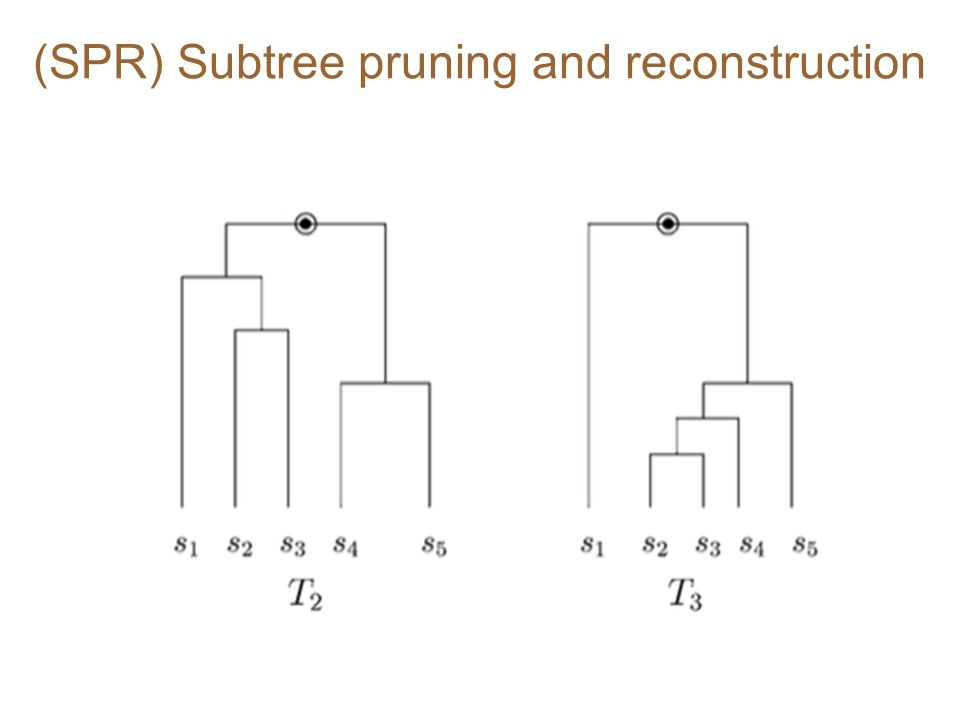 (SPR) Subtree pruning and reconstruction

$s_1$ $s_2$ $s_3$ $s_4$ $s_5$
$T_2$

$s_1$ $s_2$ $s_3$ $s_4$ $s_5$
$T_3$